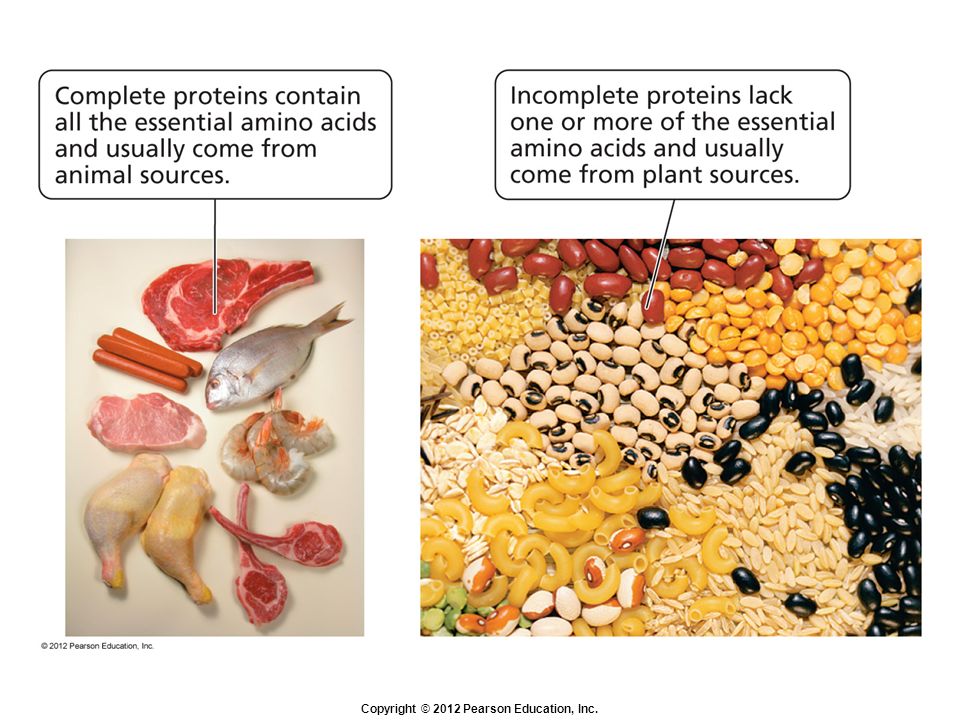 Complete proteins contain all the essential amino acids and usually come from animal sources.

Incomplete proteins lack one or more of the essential amino acids and usually come from plant sources.

© 2012 Pearson Education, Inc.

Copyright © 2012 Pearson Education, Inc.